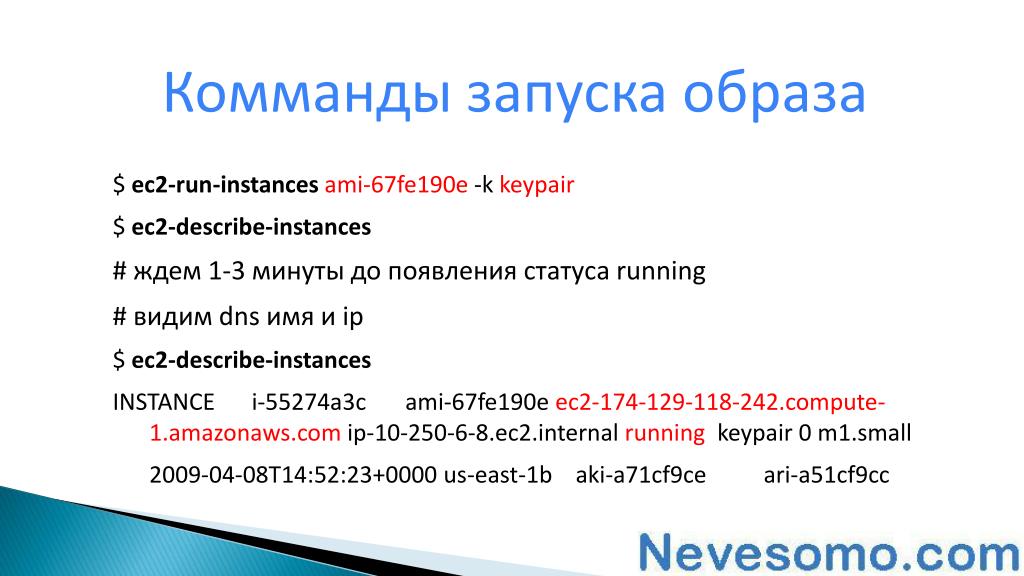 Комманды запуска образа

$ ec2-run-instances ami-67fe190e -k keypair

$ ec2-describe-instances

# ждем 1-3 минуты до появления статуса running

# видим dns имя и ip

$ ec2-describe-instances

INSTANCE i-55274a3c ami-67fe190e ec2-174-129-118-242.compute-1.amazonaws.com ip-10-250-6-8.ec2.internal running keypair 0 m1.small

2009-04-08T14:52:23+0000 us-east-1b aki-a71cf9ce ari-a51cf9cc

Nevesomo.com